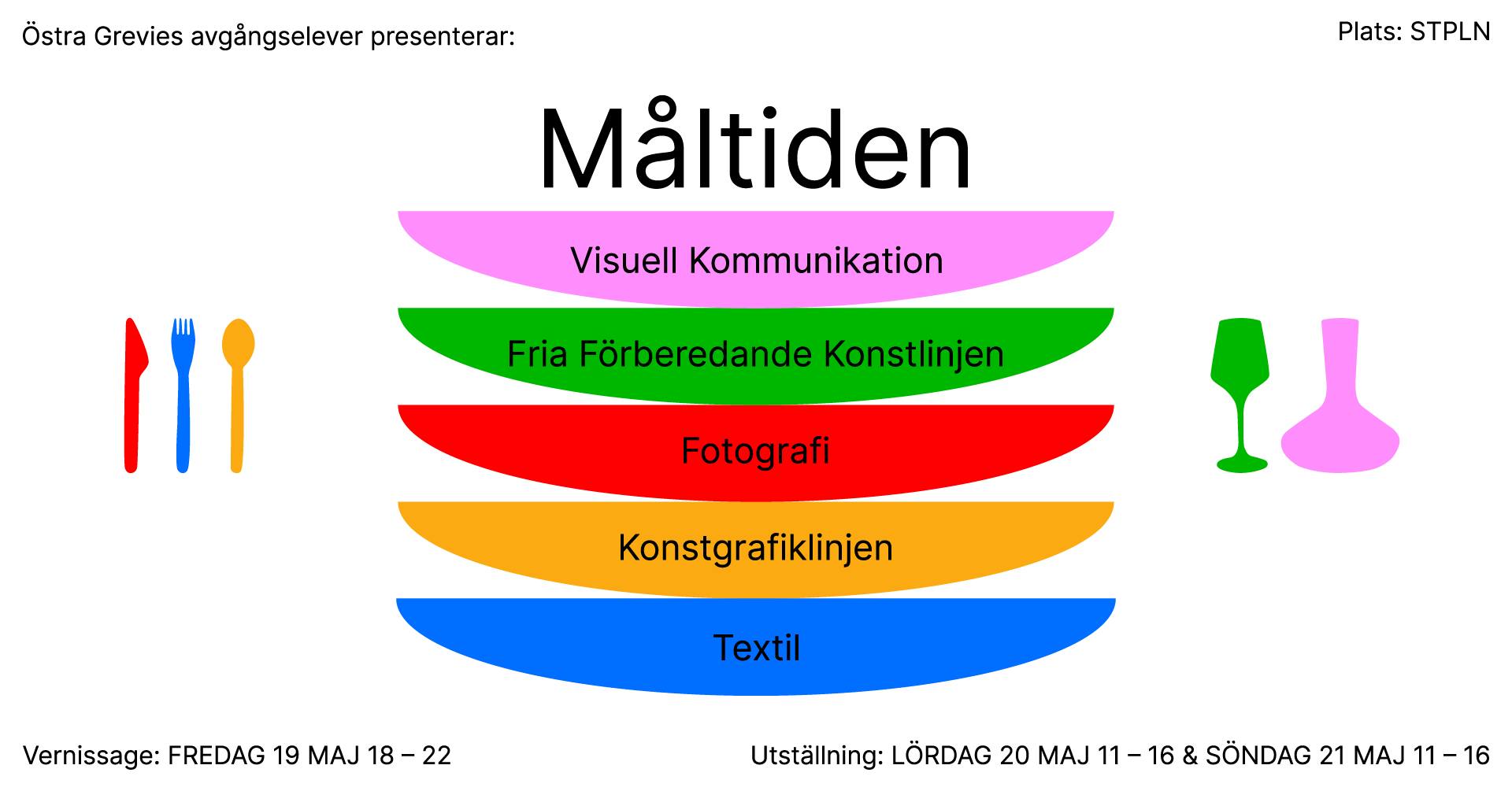 Östra Grevies avgångselever presenterar:

Plats: STPLN

Måltiden

Visuell Kommunikation

Fria Förberedande Konstlinjen

Fotografi

Konstgrafiklinjen

Textil

Vernissage: FREDAG 19 MAJ 18 – 22

Utställning: LÖRDAG 20 MAJ 11 – 16 & SÖNDAG 21 MAJ 11 – 16